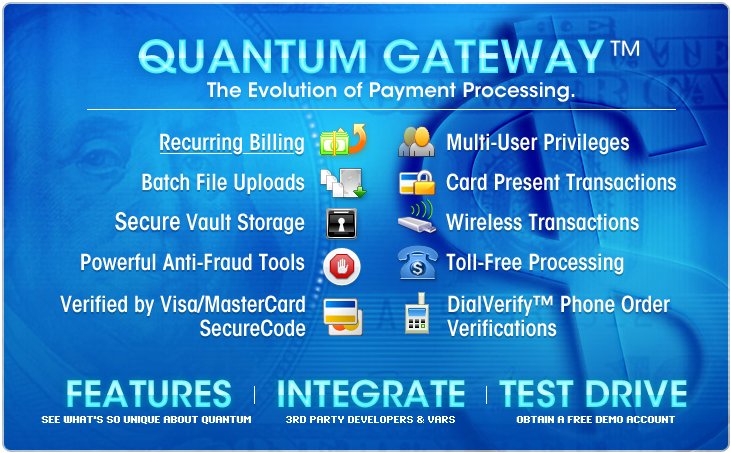 QUANTUM GATEWAY™
The Evolution of Payment Processing.

Recurring Billing

Batch File Uploads

Secure Vault Storage

Powerful Anti-Fraud Tools

Verified by Visa/MasterCard SecureCode

Multi-User Privileges

Card Present Transactions

Wireless Transactions

Toll-Free Processing

DialVerify™ Phone Order Verifications

FEATURES
SEE WHAT'S SO UNIQUE ABOUT QUANTUM

INTEGRATE
3RD PARTY DEVELOPERS & VARS

TEST DRIVE
OBTAIN A FREE DEMO ACCOUNT